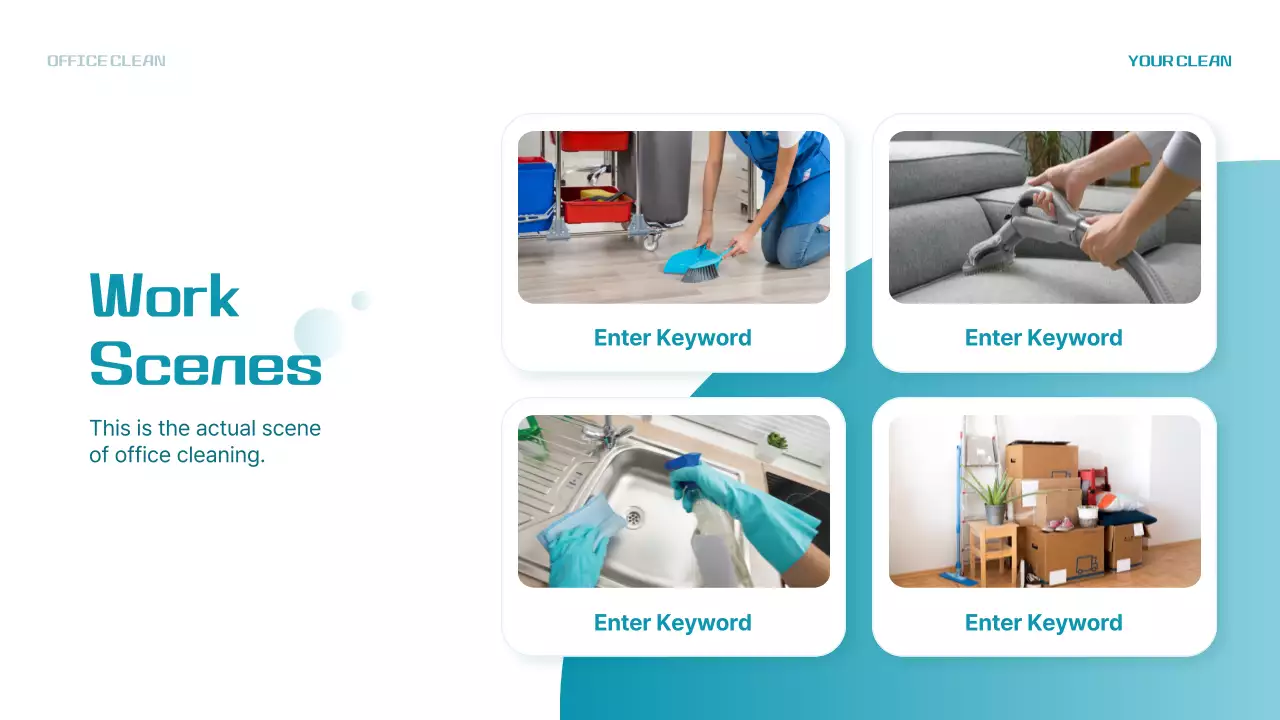 OFFICE CLEAN

YOUR CLEAN

Work Scenes

This is the actual scene of office cleaning.

Enter Keyword

Enter Keyword

Enter Keyword

Enter Keyword